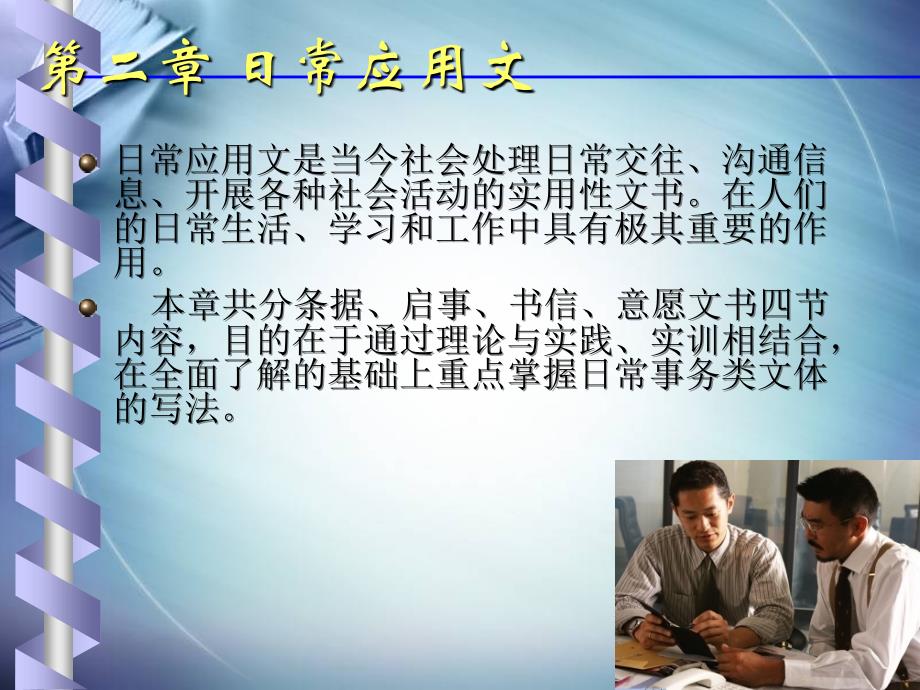 第二章 日常应用文

日常应用文是当今社会处理日常交往、沟通信息、开展各种社会活动的实用性文书。在人们的日常生活、学习和工作中具有极其重要的作用。

本章共分条据、启事、书信、意愿文书四节内容，目的在于通过理论与实践、实训相结合，在全面了解的基础上重点掌握日常事务类文体的写法。